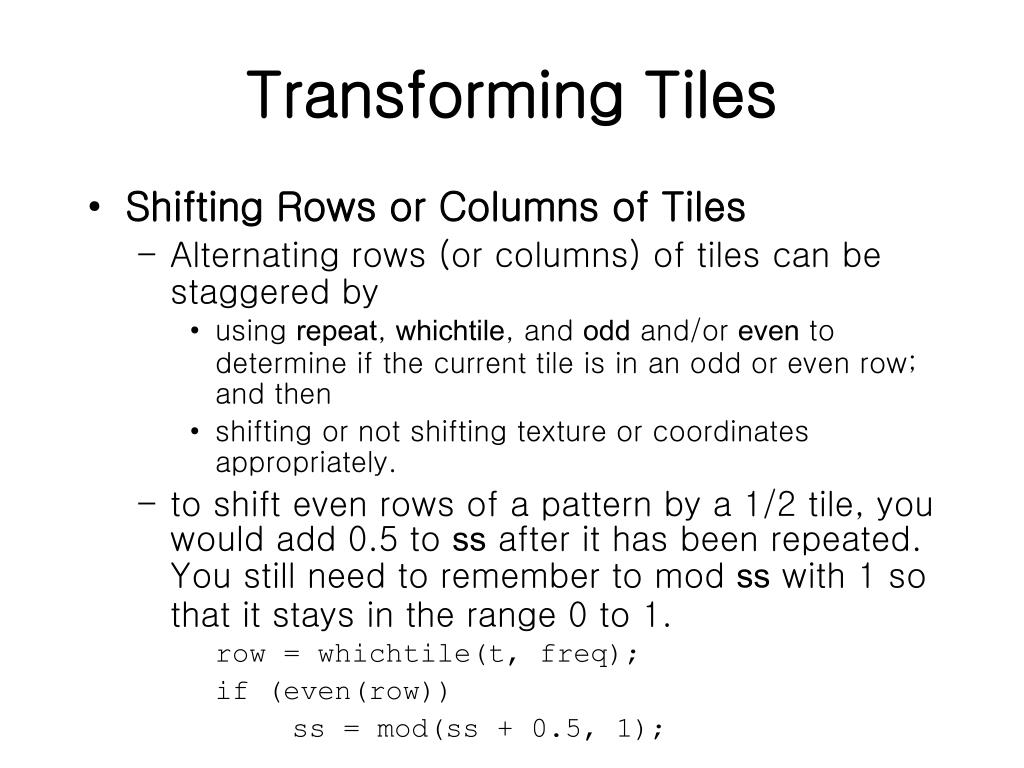 Transforming Tiles

• Shifting Rows or Columns of Tiles
 – Alternating rows (or columns) of tiles can be staggered by
  • using repeat, whichtile, and odd and/or even to determine if the current tile is in an odd or even row; and then
  • shifting or not shifting texture or coordinates appropriately.
 – to shift even rows of a pattern by a 1/2 tile, you would add 0.5 to ss after it has been repeated. You still need to remember to mod ss with 1 so that it stays in the range 0 to 1.

row = whichtile(t, freq);
if (even(row))
    ss = mod(ss + 0.5, 1);